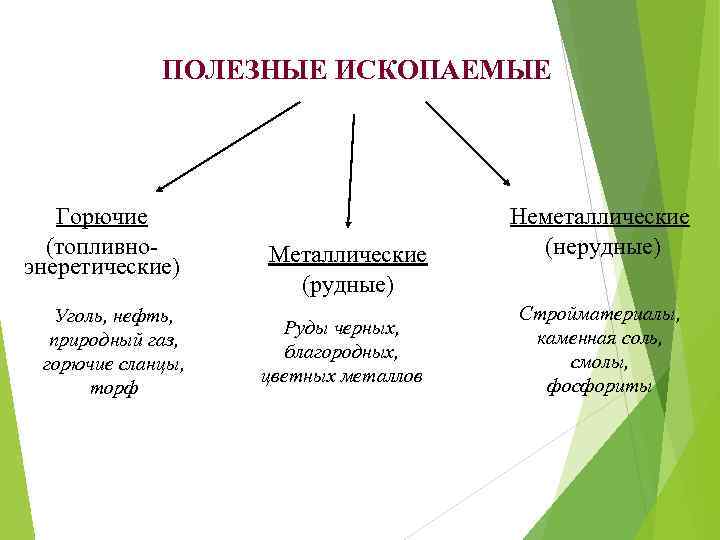 ПОЛЕЗНЫЕ ИСКОПАЕМЫЕ

Горючие
(топливно-энеретические)

Уголь, нефть, природный газ, горючие сланцы, торф

Металлические
(рудные)

Руды черных, благородных, цветных металлов

Неметаллические
(нерудные)

Стройматериалы, каменная соль, смолы, фосфориты